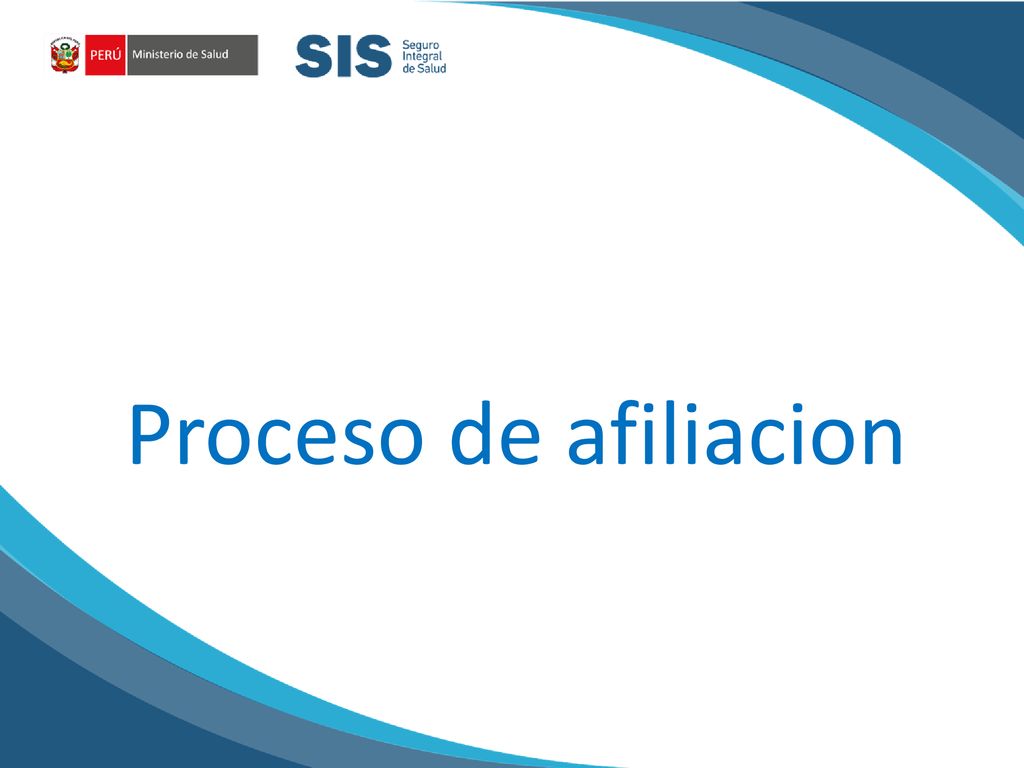 PERÚ Ministerio de Salud

SIS Seguro Integral de Salud

Proceso de afiliacion